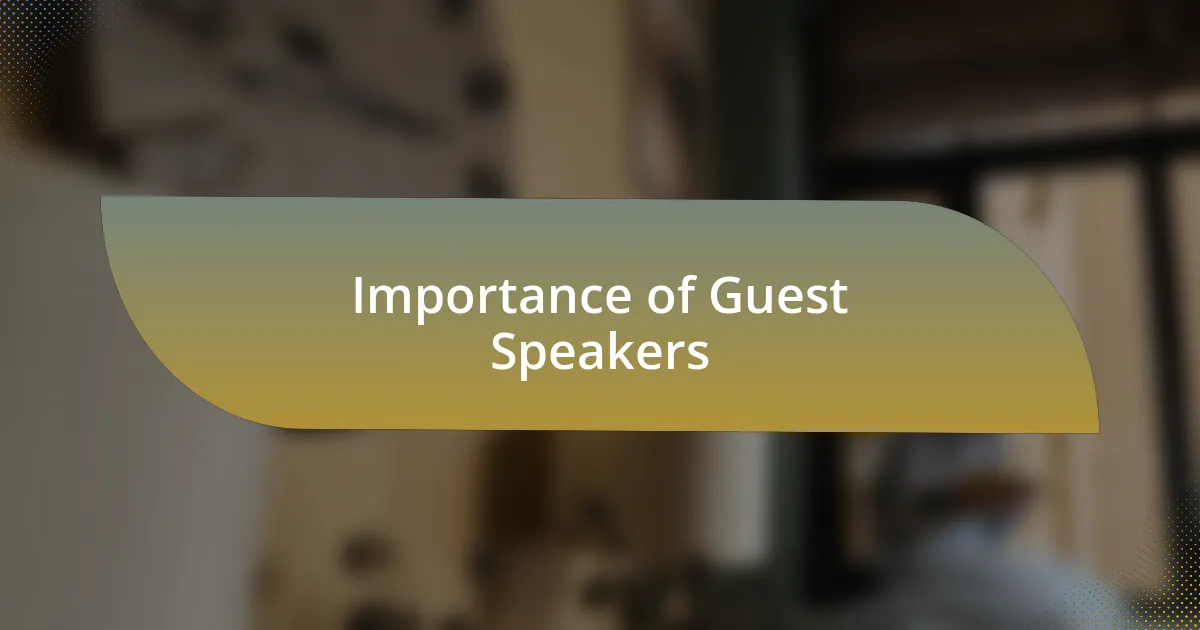 Importance of Guest Speakers